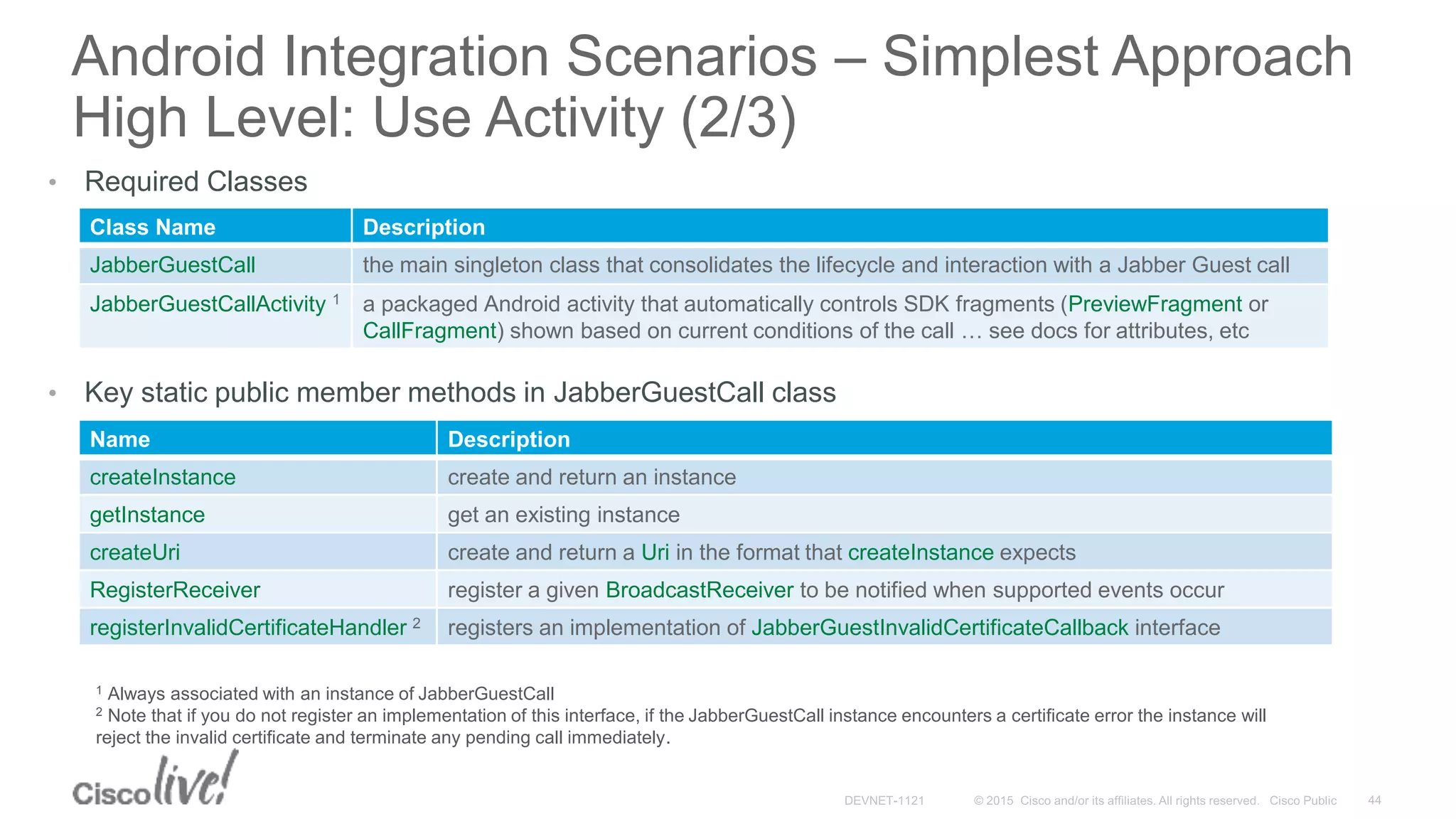 Android Integration Scenarios – Simplest Approach High Level: Use Activity (2/3)

• Required Classes

| Class Name | Description |
|---|---|
| JabberGuestCall | the main singleton class that consolidates the lifecycle and interaction with a Jabber Guest call |
| JabberGuestCallActivity $^1$ | a packaged Android activity that automatically controls SDK fragments (PreviewFragment or CallFragment) shown based on current conditions of the call … see docs for attributes, etc |

• Key static public member methods in JabberGuestCall class

| Name | Description |
|---|---|
| createInstance | create and return an instance |
| getInstance | get an existing instance |
| createUri | create and return a Uri in the format that createInstance expects |
| RegisterReceiver | register a given BroadcastReceiver to be notified when supported events occur |
| registerInvalidCertificateHandler $^2$ | registers an implementation of JabberGuestInvalidCertificateCallback interface |

$^1$ Always associated with an instance of JabberGuestCall
$^2$ Note that if you do not register an implementation of this interface, if the JabberGuestCall instance encounters a certificate error the instance will reject the invalid certificate and terminate any pending call immediately.

Cisco live!

DEVNET-1121 © 2015 Cisco and/or its affiliates. All rights reserved. Cisco Public 44